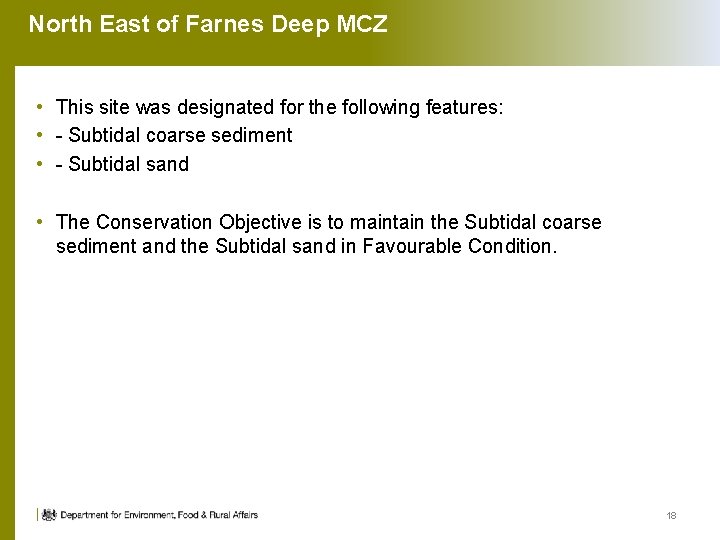 North East of Farnes Deep MCZ

• This site was designated for the following features:
• - Subtidal coarse sediment
• - Subtidal sand

• The Conservation Objective is to maintain the Subtidal coarse sediment and the Subtidal sand in Favourable Condition.

Department for Environment, Food & Rural Affairs

18